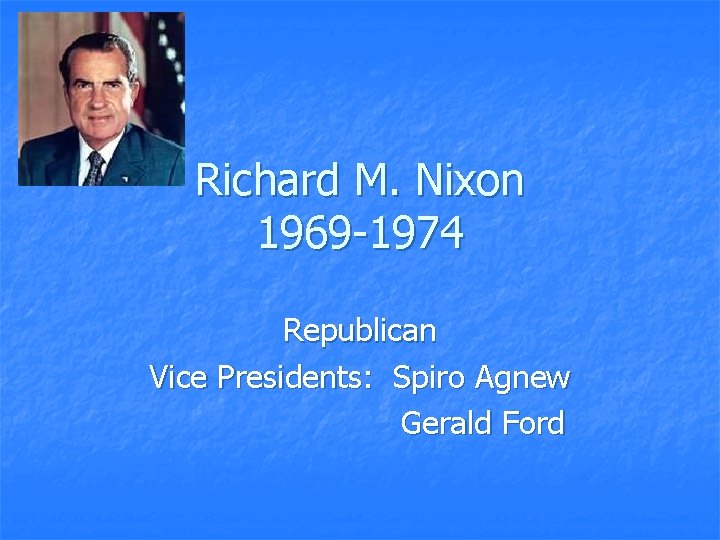 Richard M. Nixon
1969-1974

Republican
Vice Presidents: Spiro Agnew
Gerald Ford